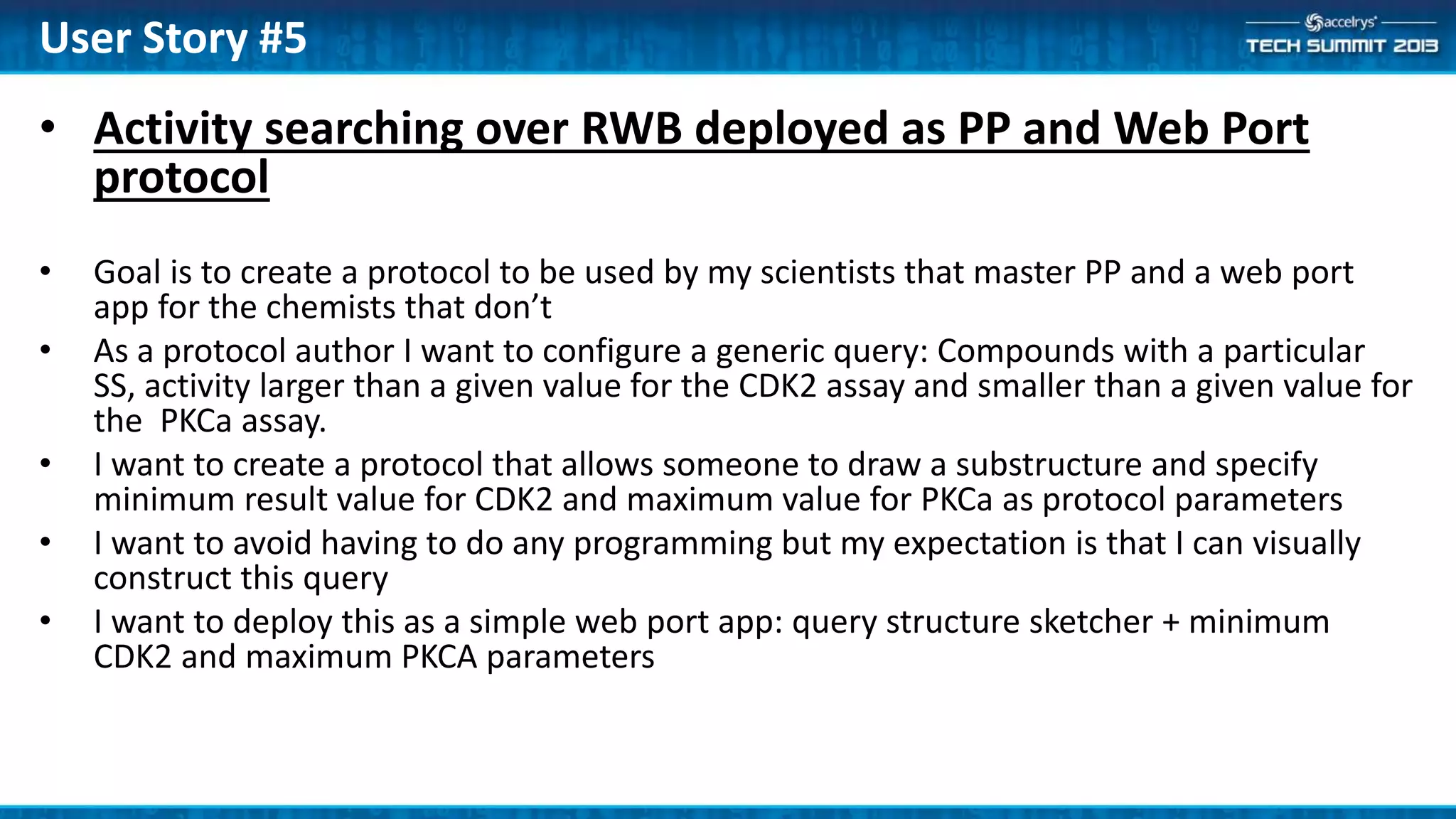 User Story #5

accelrys
TECH SUMMIT 2013

• Activity searching over RWB deployed as PP and Web Port protocol

• Goal is to create a protocol to be used by my scientists that master PP and a web port app for the chemists that don't
• As a protocol author I want to configure a generic query: Compounds with a particular SS, activity larger than a given value for the CDK2 assay and smaller than a given value for the PKCa assay.
• I want to create a protocol that allows someone to draw a substructure and specify minimum result value for CDK2 and maximum value for PKCa as protocol parameters
• I want to avoid having to do any programming but my expectation is that I can visually construct this query
• I want to deploy this as a simple web port app: query structure sketcher + minimum CDK2 and maximum PKCA parameters